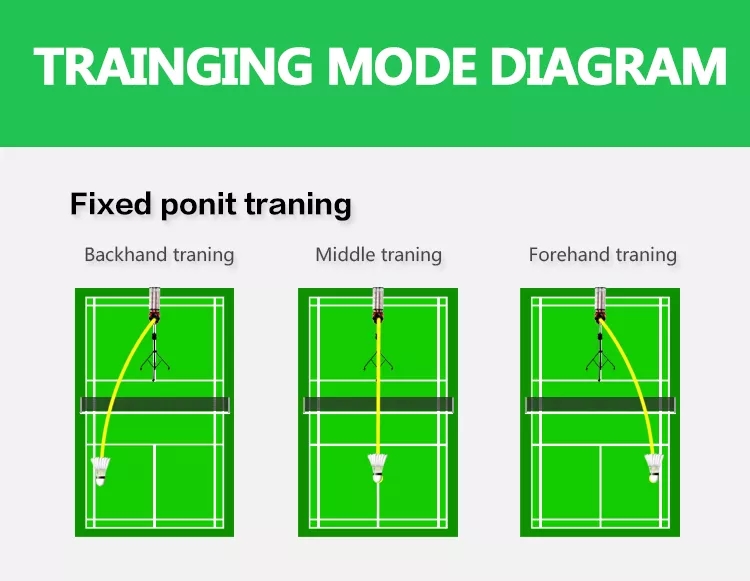 TRAINGING MODE DIAGRAM

Fixed ponit traning

Backhand traning

Middle traning

Forehand traning